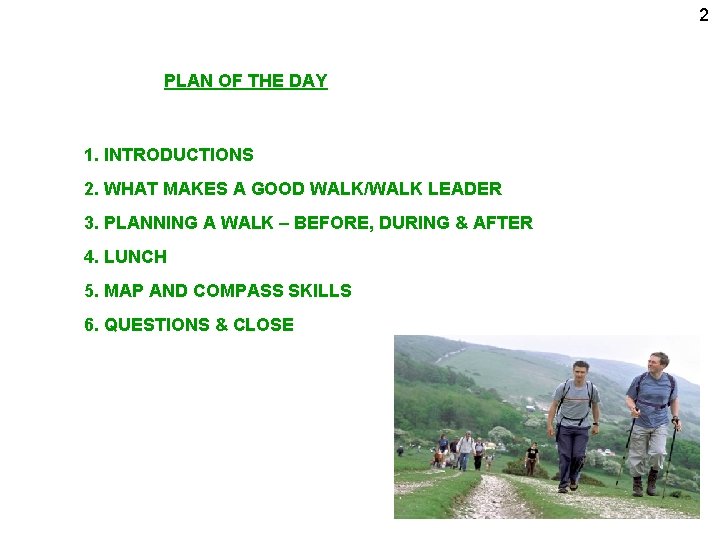 2

PLAN OF THE DAY

1. INTRODUCTIONS

2. WHAT MAKES A GOOD WALK/WALK LEADER

3. PLANNING A WALK – BEFORE, DURING & AFTER

4. LUNCH

5. MAP AND COMPASS SKILLS

6. QUESTIONS & CLOSE